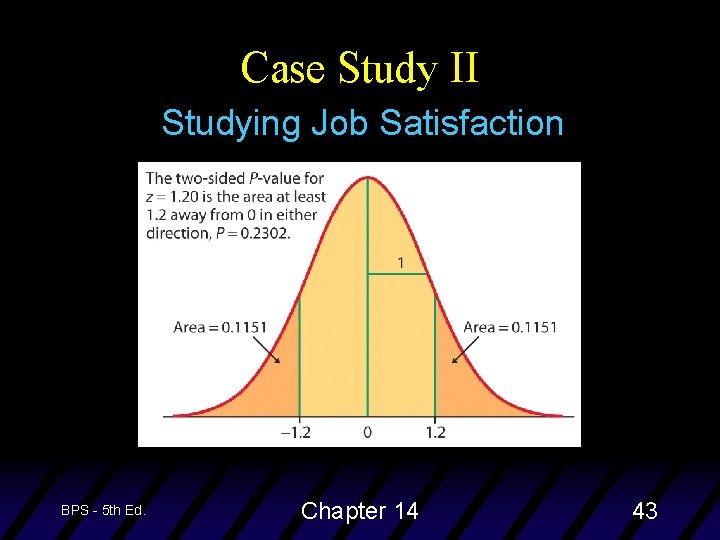 Case Study II

Studying Job Satisfaction

The two-sided $P$-value for $z = 1.20$ is the area at least 1.2 away from 0 in either direction, $P = 0.2302$.

1

Area = 0.1151

Area = 0.1151

−1.2

0

1.2

BPS - 5th Ed.

Chapter 14

43